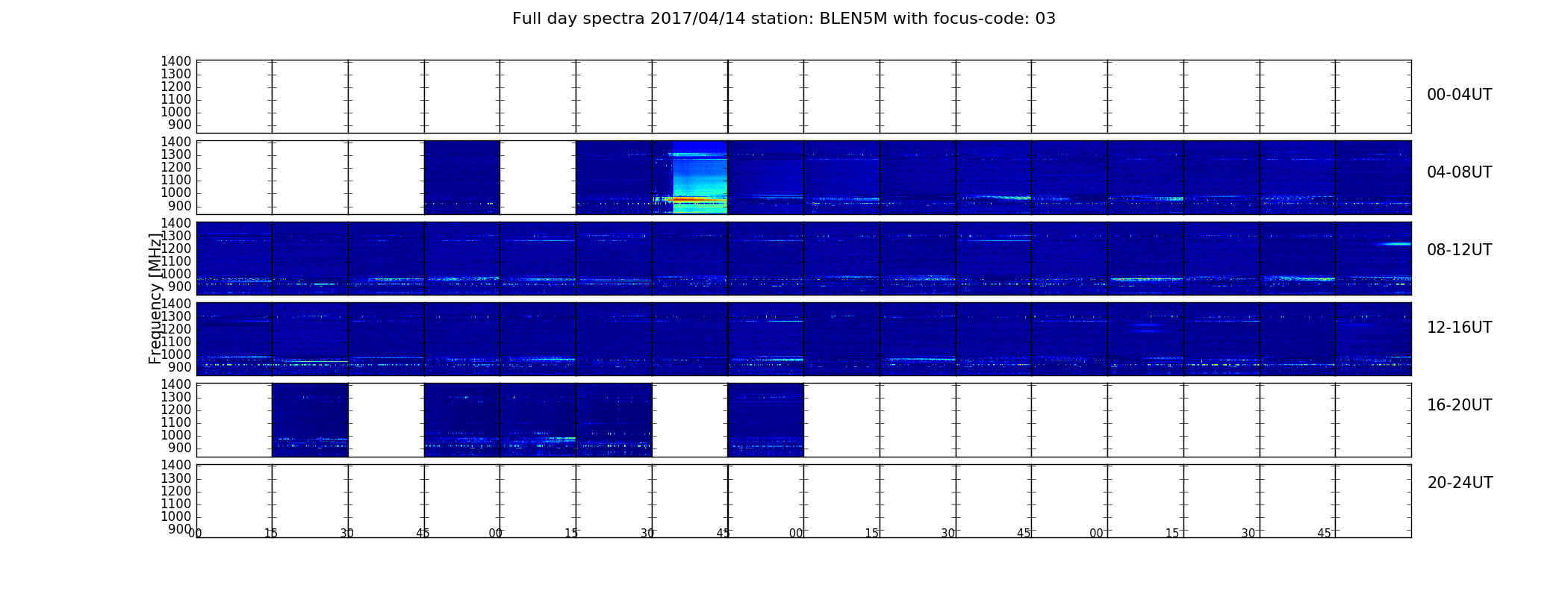 Full day spectra 2017/04/14 station: BLEN5M with focus-code: 03

1400
1300
1200
1100
1000
900

00-04UT

1400
1300
1200
1100
1000
900

04-08UT

1400
1300
1200
1100
1000
900

08-12UT

Frequency [MHz]

1400
1300
1200
1100
1000
900

12-16UT

1400
1300
1200
1100
1000
900

16-20UT

1400
1300
1200
1100
1000
900

20-24UT

00 15 30 45 00 15 30 45 00 15 30 45 00 15 30 45